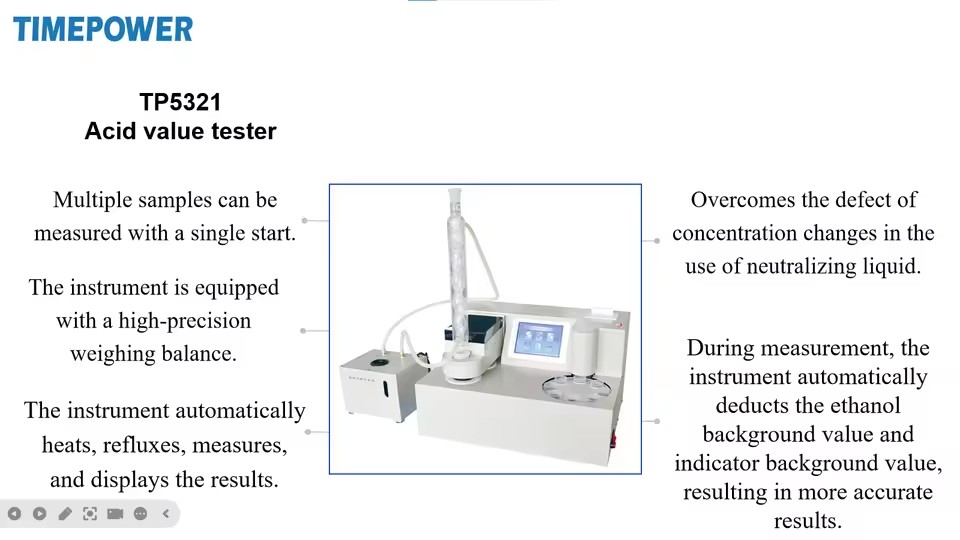 TIMEPOWER

TP5321
Acid value tester

Multiple samples can be measured with a single start.

The instrument is equipped with a high-precision weighing balance.

The instrument automatically heats, refluxes, measures, and displays the results.

Overcomes the defect of concentration changes in the use of neutralizing liquid.

During measurement, the instrument automatically deducts the ethanol background value and indicator background value, resulting in more accurate results.